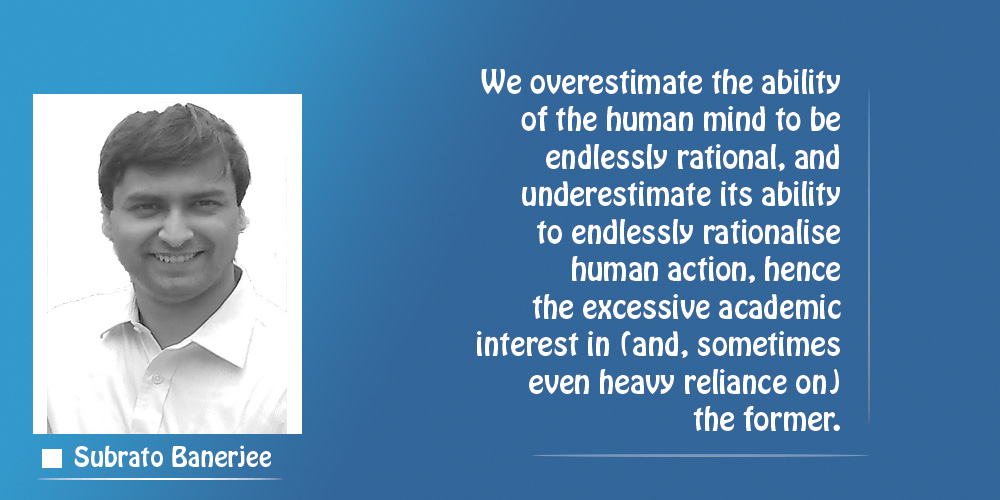 We overestimate the ability of the human mind to be endlessly rational, and underestimate its ability to endlessly rationalise human action, hence the excessive academic interest in (and, sometimes even heavy reliance on) the former.

Subrato Banerjee